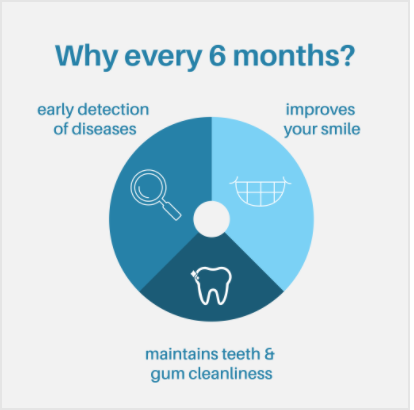 Why every 6 months?

early detection of diseases

improves your smile

maintains teeth & gum cleanliness